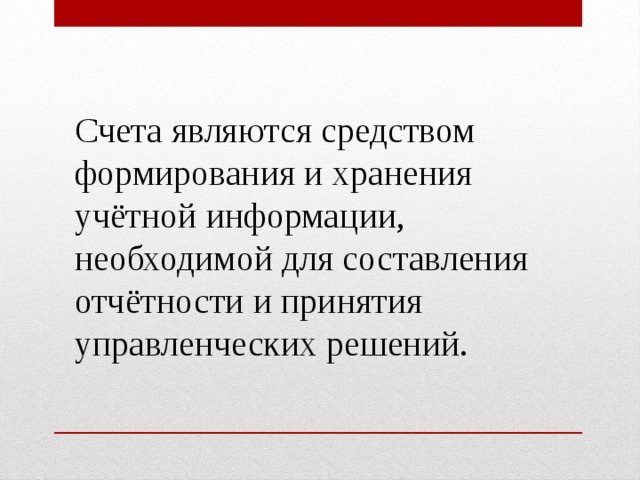 Счета являются средством формирования и хранения учётной информации, необходимой для составления отчётности и принятия управленческих решений.